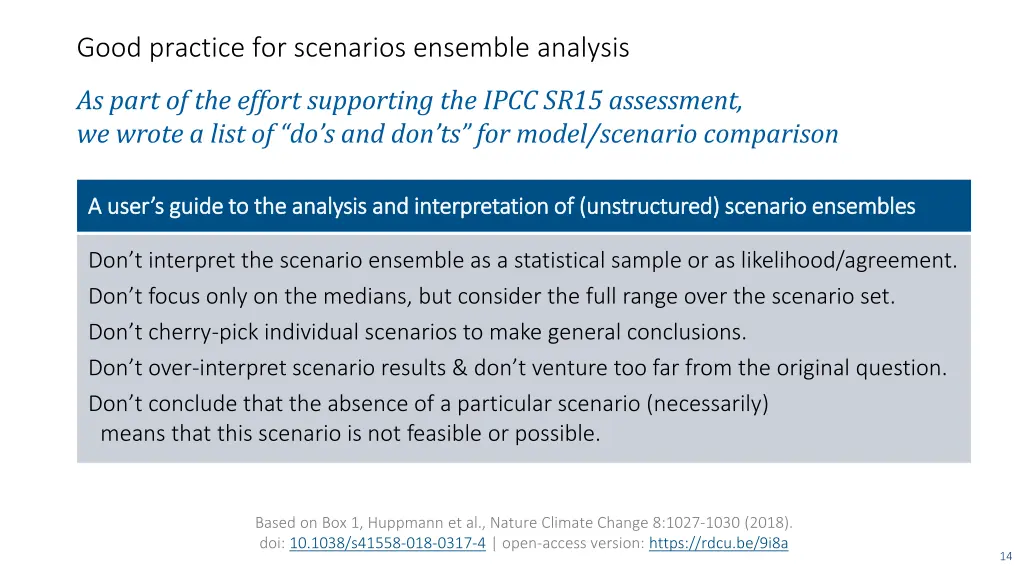 Good practice for scenarios ensemble analysis

As part of the effort supporting the IPCC SR15 assessment,
we wrote a list of "do's and don'ts" for model/scenario comparison

A user's guide to the analysis and interpretation of (unstructured) scenario ensembles

Don't interpret the scenario ensemble as a statistical sample or as likelihood/agreement.
Don't focus only on the medians, but consider the full range over the scenario set.
Don't cherry-pick individual scenarios to make general conclusions.
Don't over-interpret scenario results & don't venture too far from the original question.
Don't conclude that the absence of a particular scenario (necessarily) means that this scenario is not feasible or possible.

Based on Box 1, Huppmann et al., Nature Climate Change 8:1027-1030 (2018).
doi: 10.1038/s41558-018-0317-4 | open-access version: https://rdcu.be/9i8a

14